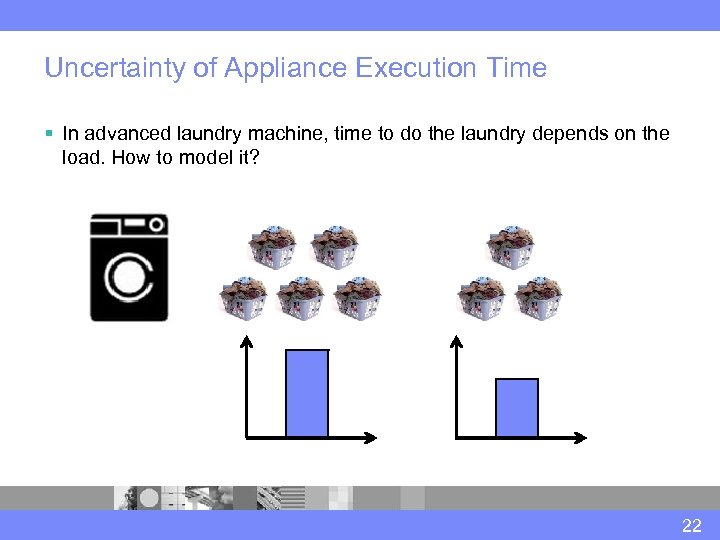 Uncertainty of Appliance Execution Time

▪ In advanced laundry machine, time to do the laundry depends on the load. How to model it?

22